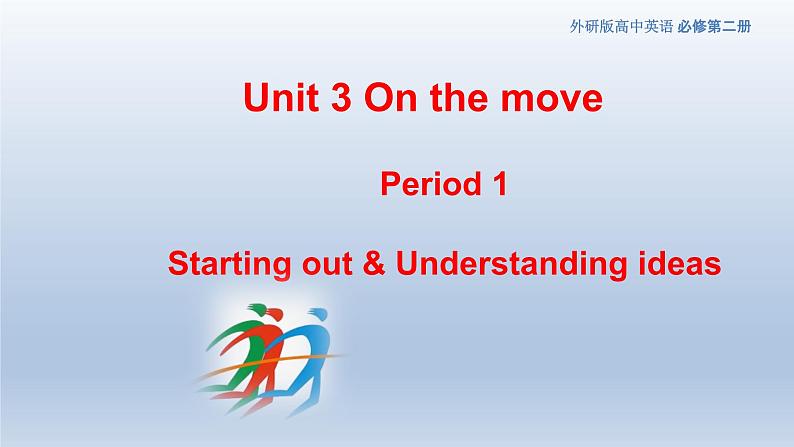 外研版高中英语 必修第二册

Unit 3 On the move

Period 1

Starting out & Understanding ideas